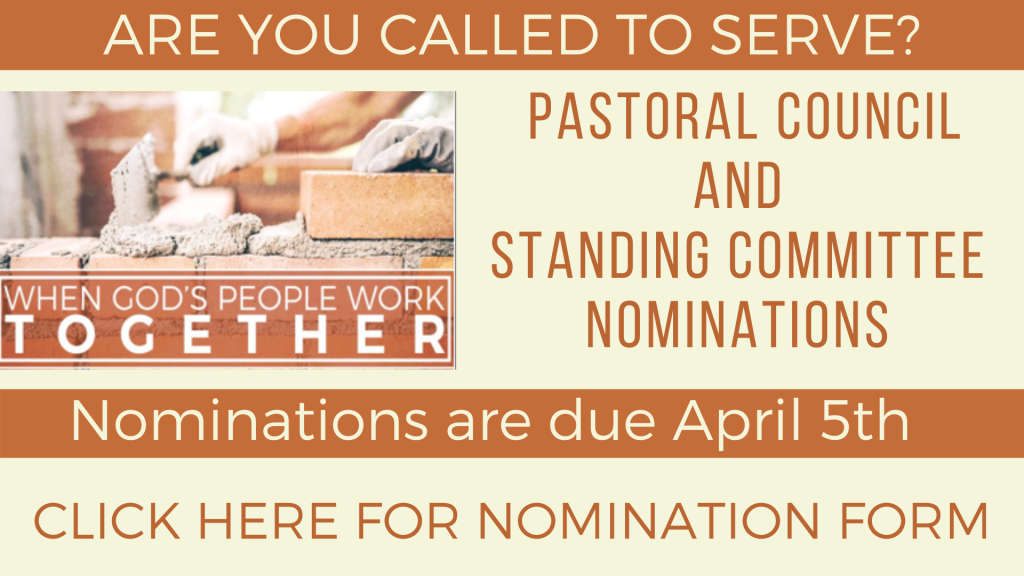 ARE YOU CALLED TO SERVE?

WHEN GOD'S PEOPLE WORK
TOGETHER

PASTORAL COUNCIL
AND
STANDING COMMITTEE
NOMINATIONS

Nominations are due April 5th

CLICK HERE FOR NOMINATION FORM